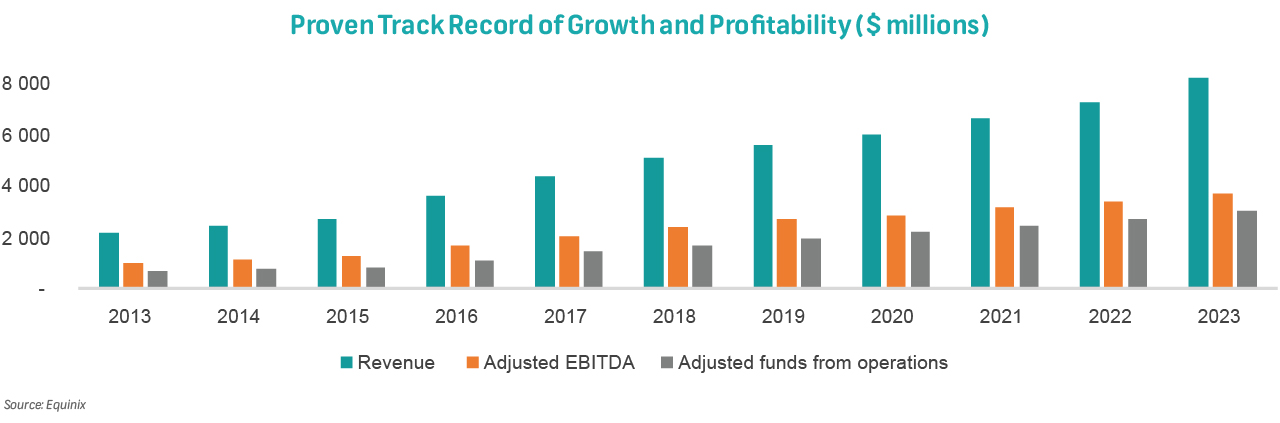 Proven Track Record of Growth and Profitability ($ millions)

8 000
6 000
4 000
2 000
-

2013 2014 2015 2016 2017 2018 2019 2020 2021 2022 2023

Revenue Adjusted EBITDA Adjusted funds from operations

Source: Equinix